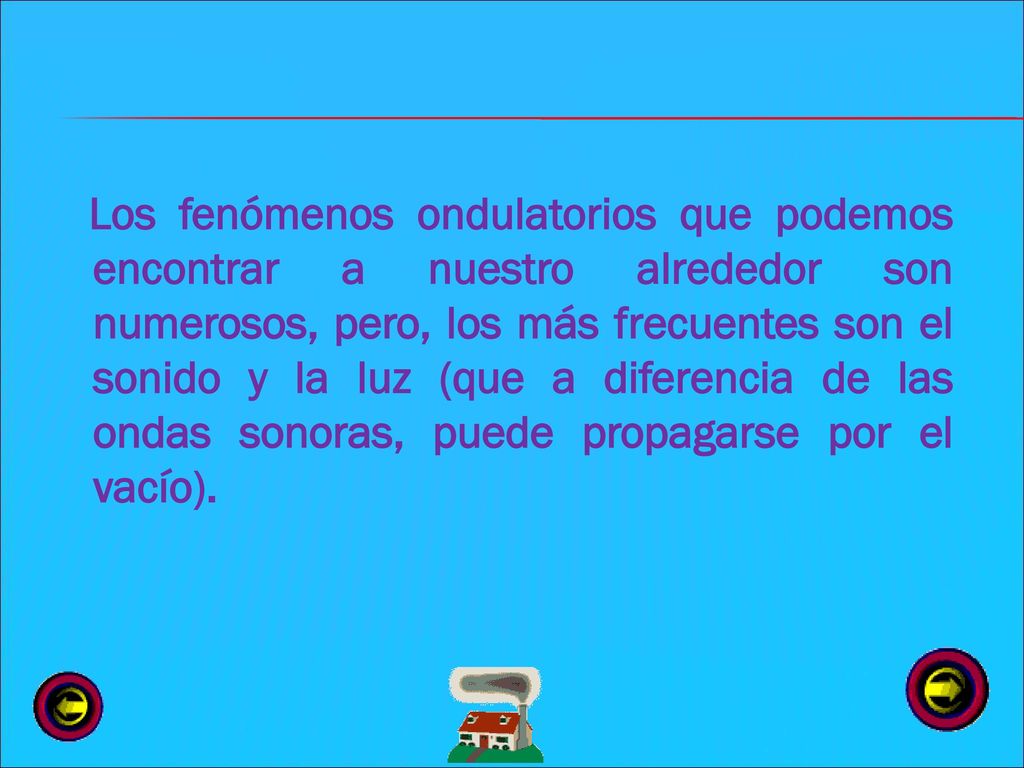 Los fenómenos ondulatorios que podemos encontrar a nuestro alrededor son numerosos, pero, los más frecuentes son el sonido y la luz (que a diferencia de las ondas sonoras, puede propagarse por el vacío).